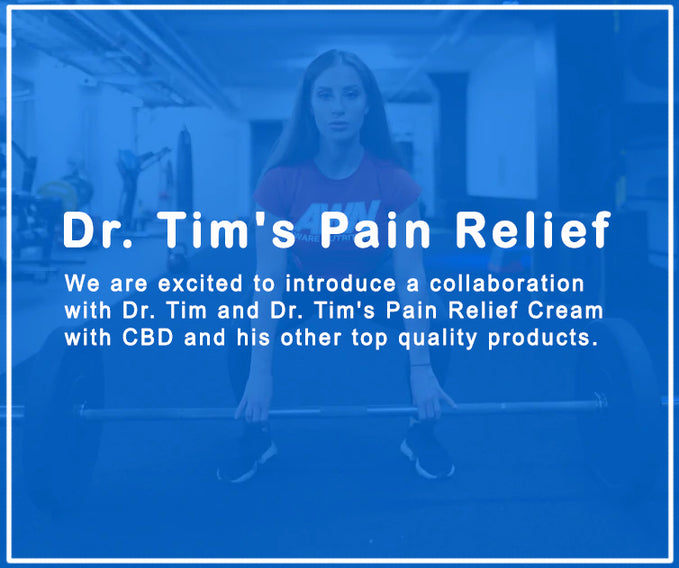 Dr. Tim's Pain Relief

We are excited to introduce a collaboration with Dr. Tim and Dr. Tim's Pain Relief Cream with CBD and his other top quality products.